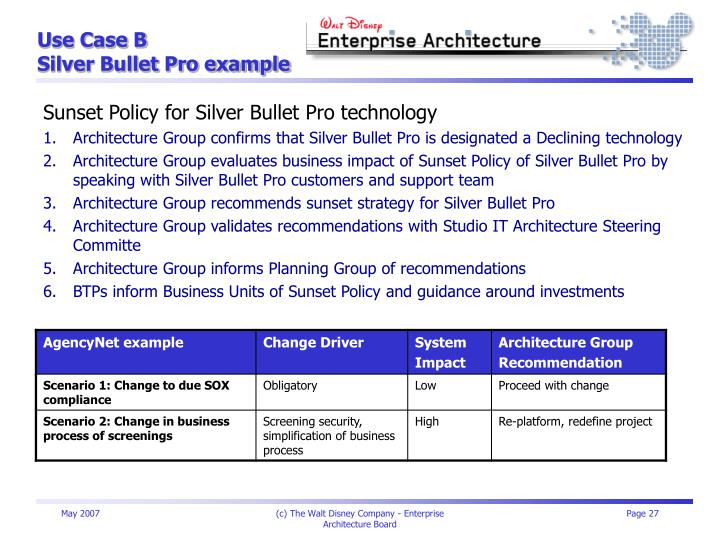 Use Case B
Silver Bullet Pro example

Walt Disney
Enterprise Architecture

Sunset Policy for Silver Bullet Pro technology

1. Architecture Group confirms that Silver Bullet Pro is designated a Declining technology
2. Architecture Group evaluates business impact of Sunset Policy of Silver Bullet Pro by speaking with Silver Bullet Pro customers and support team
3. Architecture Group recommends sunset strategy for Silver Bullet Pro
4. Architecture Group validates recommendations with Studio IT Architecture Steering Committe
5. Architecture Group informs Planning Group of recommendations
6. BTPs inform Business Units of Sunset Policy and guidance around investments

| AgencyNet example | Change Driver | System Impact | Architecture Group Recommendation |
|---|---|---|---|
| Scenario 1: Change to due SOX compliance | Obligatory | Low | Proceed with change |
| Scenario 2: Change in business process of screenings | Screening security, simplification of business process | High | Re-platform, redefine project |

May 2007

(c) The Walt Disney Company - Enterprise Architecture Board

Page 27